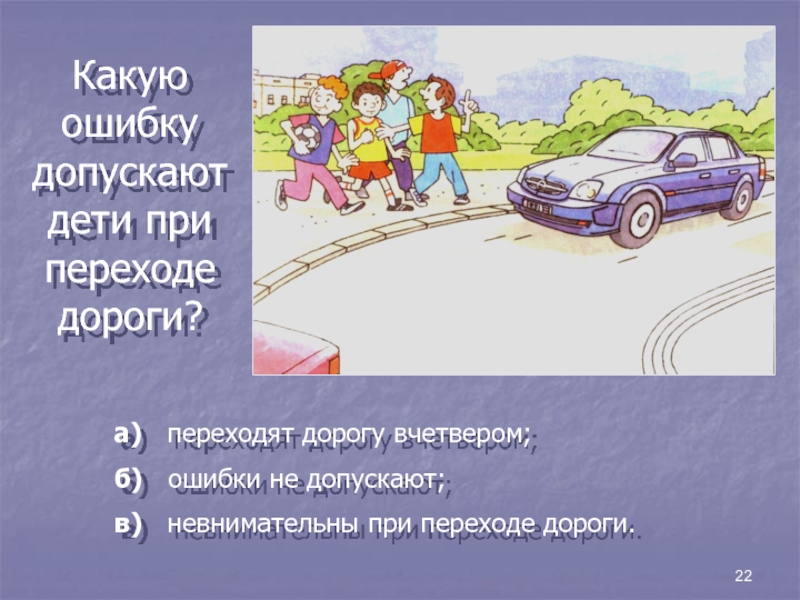 Какую ошибку допускают дети при переходе дороги?

а) переходят дорогу вчетвером;

б) ошибки не допускают;

в) невнимательны при переходе дороги.

22